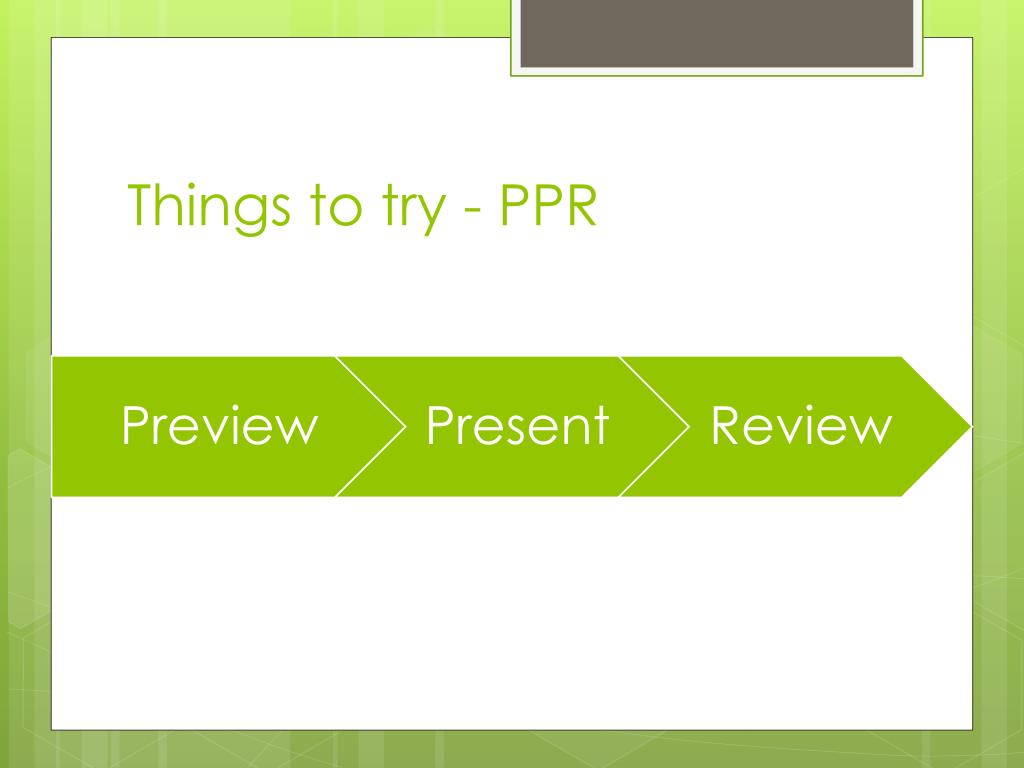 Things to try - PPR

Preview

Present

Review